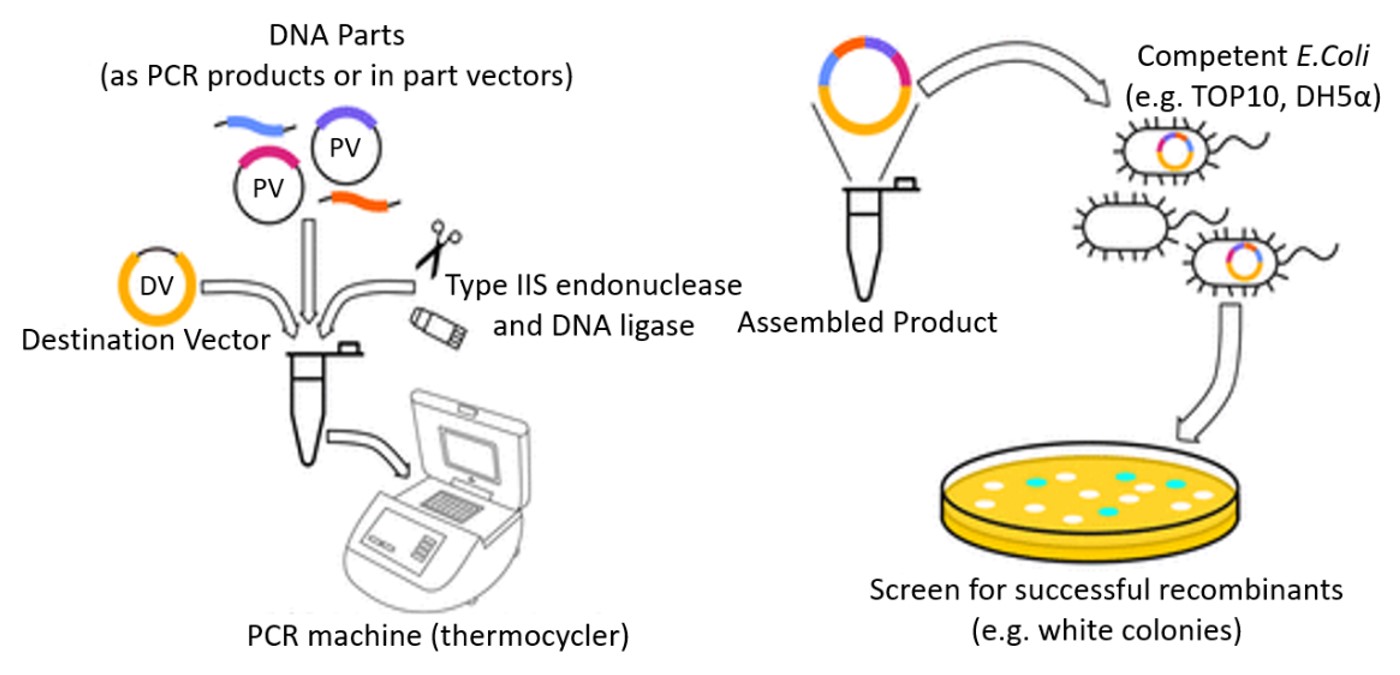 DNA Parts
(as PCR products or in part vectors)

PV

PV

DV

Destination Vector

Type IIS endonuclease and DNA ligase

PCR machine (thermocycler)

Assembled Product

Competent E.Coli
(e.g. TOP10, DH5α)

Screen for successful recombinants
(e.g. white colonies)